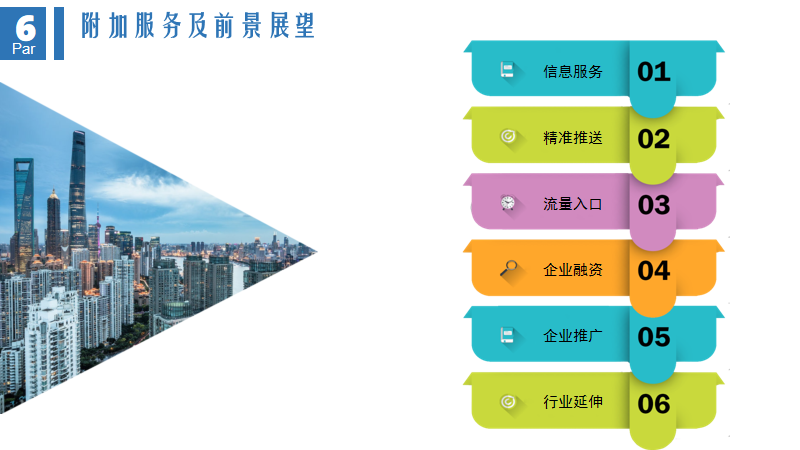 6
Par
附加服务及前景展望

信息服务 01

精准推送 02

流量入口 03

企业融资 04

企业推广 05

行业延伸 06